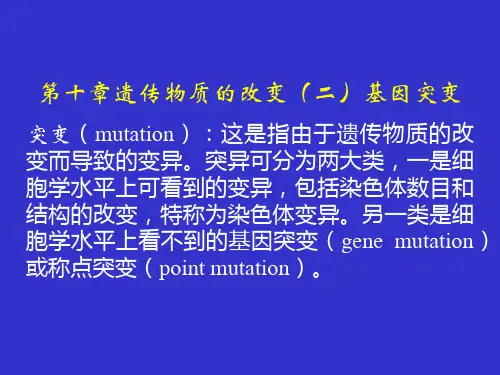 第十章遗传物质的改变（二）基因突变

突变（mutation）：这是指由于遗传物质的改变而导致的变异。突异可分为两大类，一是细胞学水平上可看到的变异，包括染色体数目和结构的改变，特称为染色体变异。另一类是细胞学水平上看不到的基因突变（gene mutation）或称点突变（point mutation）。